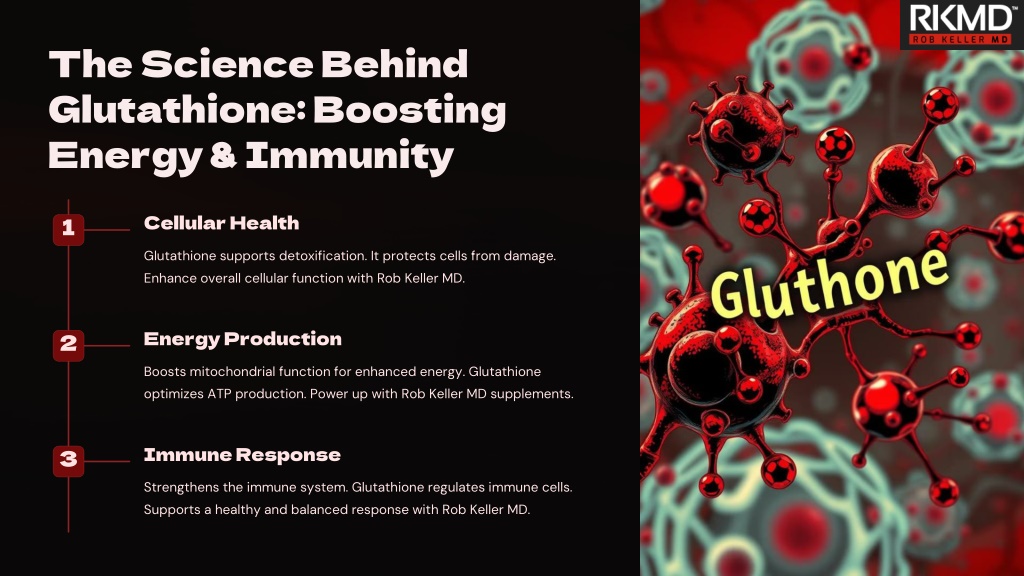 The Science Behind Glutathione: Boosting Energy & Immunity

1

Cellular Health

Glutathione supports detoxification. It protects cells from damage. Enhance overall cellular function with Rob Keller MD.

2

Energy Production

Boosts mitochondrial function for enhanced energy. Glutathione optimizes ATP production. Power up with Rob Keller MD supplements.

3

Immune Response

Strengthens the immune system. Glutathione regulates immune cells. Supports a healthy and balanced response with Rob Keller MD.

RKMD™
ROB KELLER MD

Gluthone